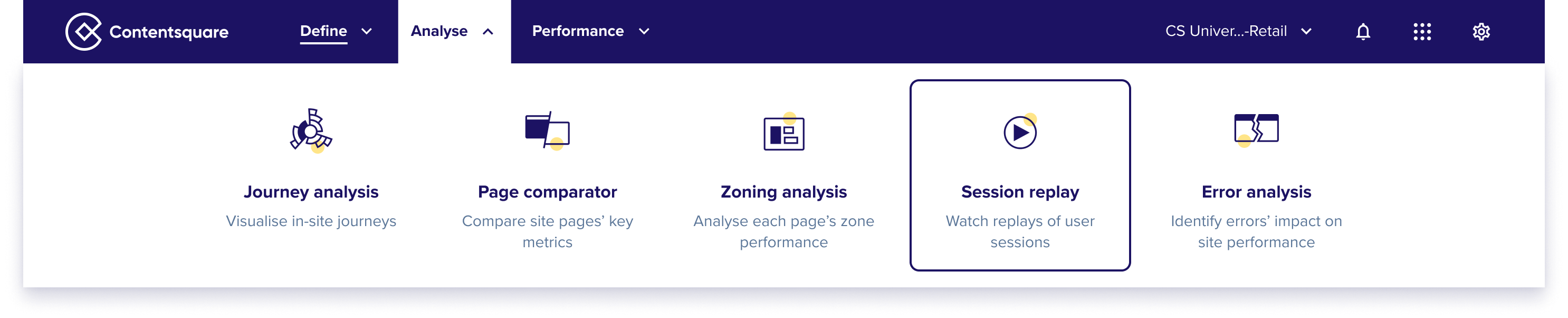 Contentsquare Define Analyse Performance CS Univer...-Retail

Journey analysis
Visualise in-site journeys

Page comparator
Compare site pages' key metrics

Zoning analysis
Analyse each page's zone performance

Session replay
Watch replays of user sessions

Error analysis
Identify errors' impact on site performance